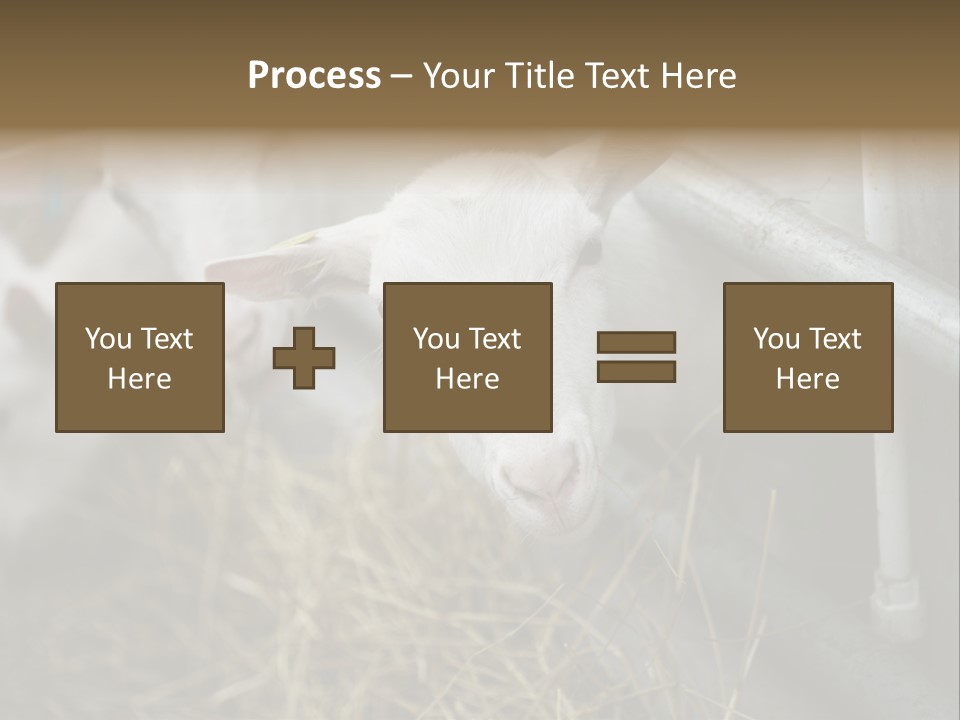 Process – Your Title Text Here

You Text Here

You Text Here

You Text Here